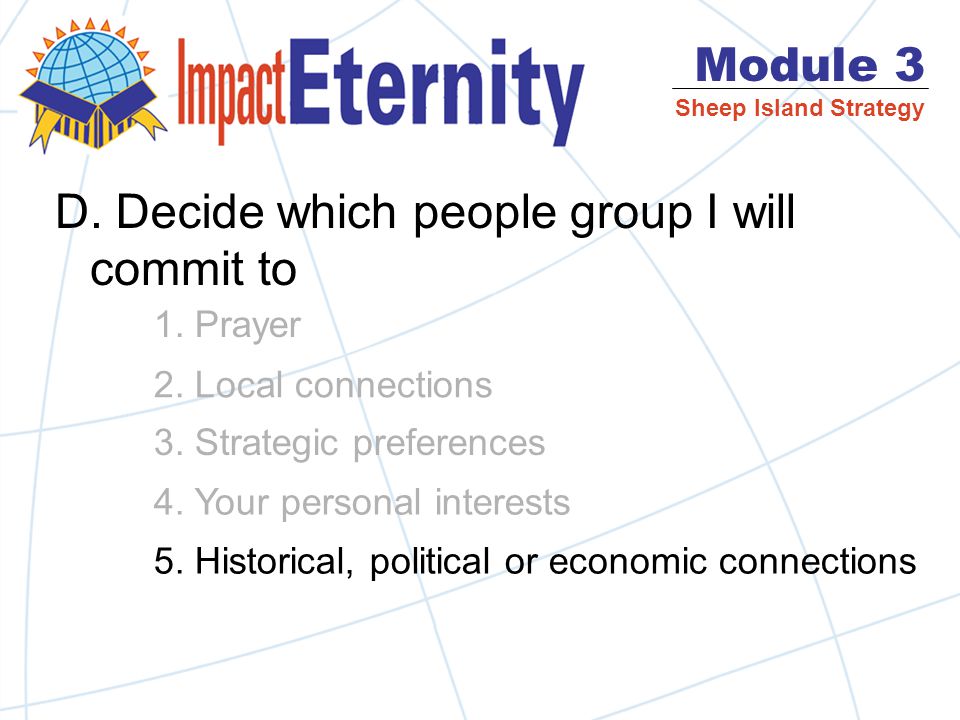 ImpactEternity

Module 3
Sheep Island Strategy

D. Decide which people group I will commit to

1. Prayer
2. Local connections
3. Strategic preferences
4. Your personal interests
5. Historical, political or economic connections